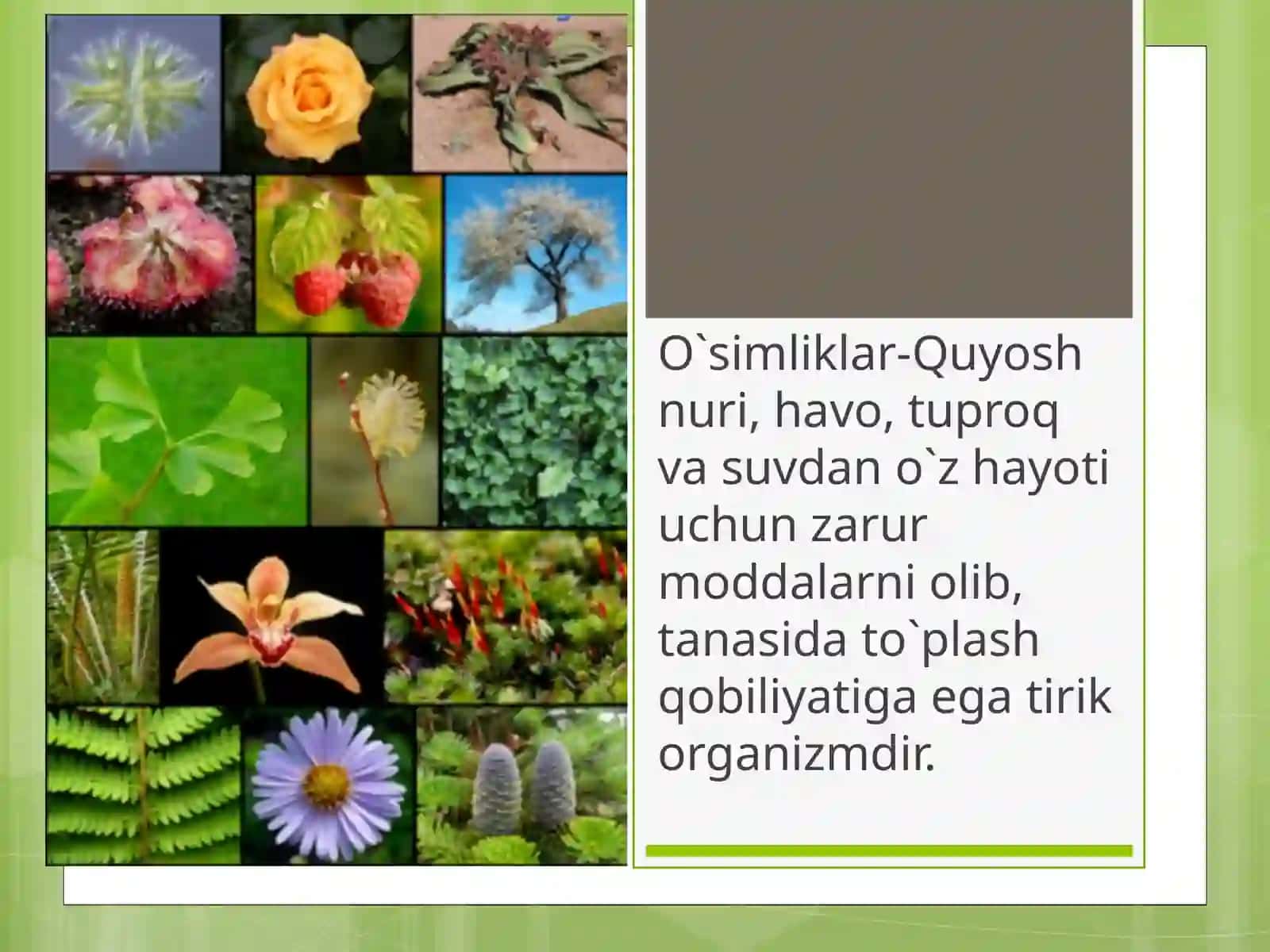 O`simliklar-Quyosh nuri, havo, tuproq va suvdan o`z hayoti uchun zarur moddalarni olib, tanasida to`plash qobiliyatiga ega tirik organizmdir.